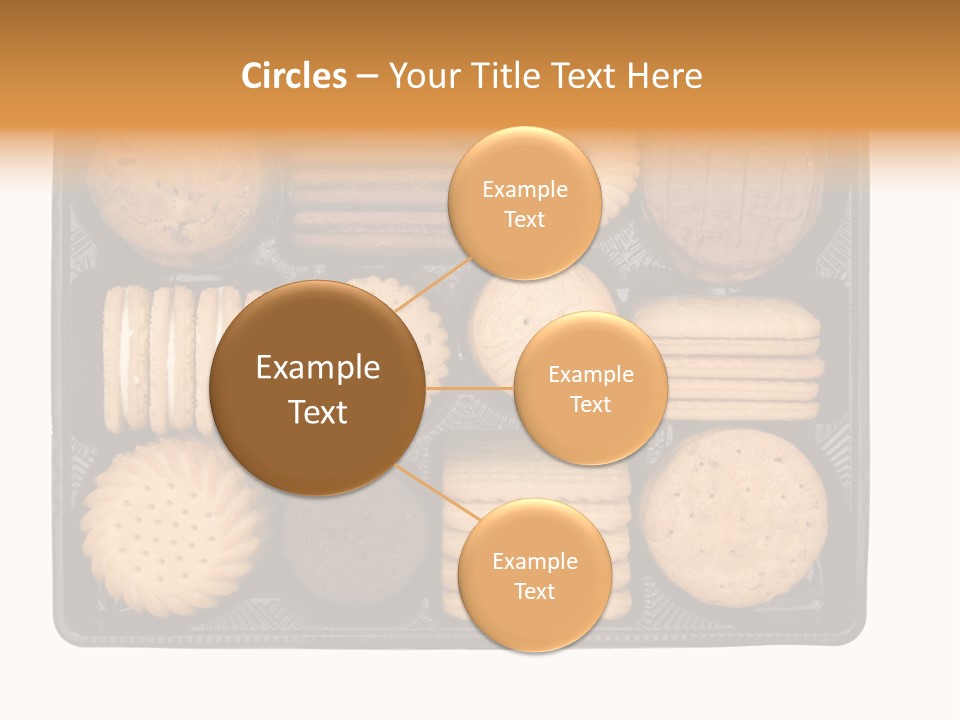 Circles – Your Title Text Here

Example Text

Example Text

Example Text

Example Text